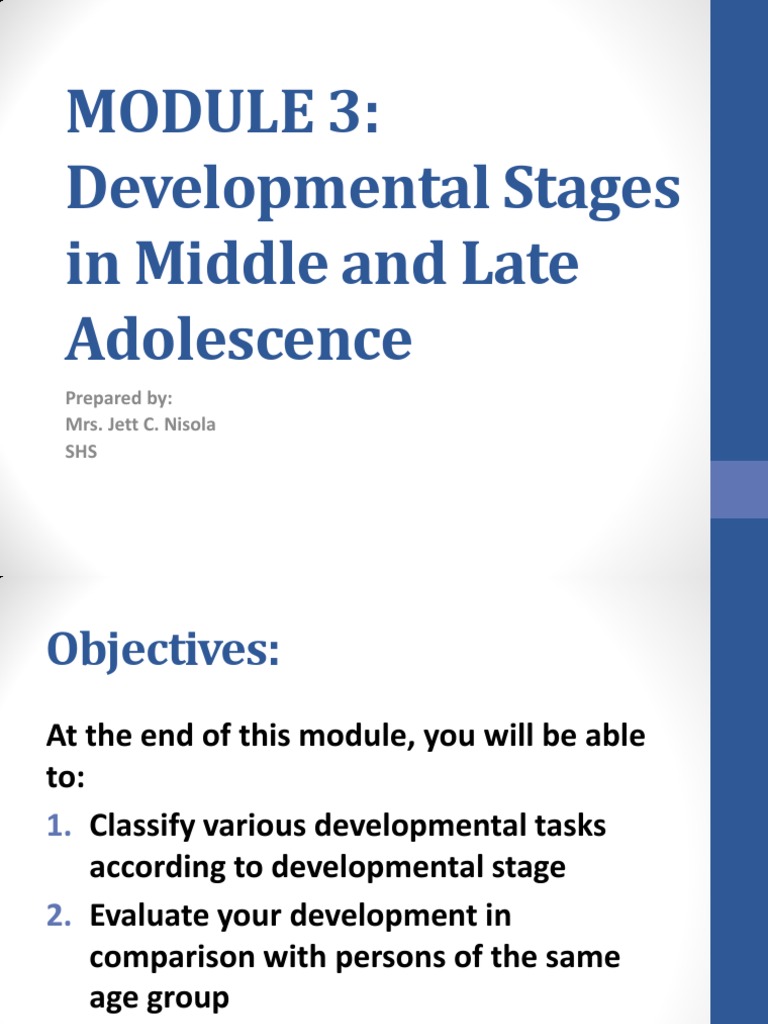 MODULE 3: Developmental Stages in Middle and Late Adolescence

Prepared by:
Mrs. Jett C. Nisola
SHS

Objectives:

At the end of this module, you will be able to:

1. Classify various developmental tasks according to developmental stage
2. Evaluate your development in comparison with persons of the same age group